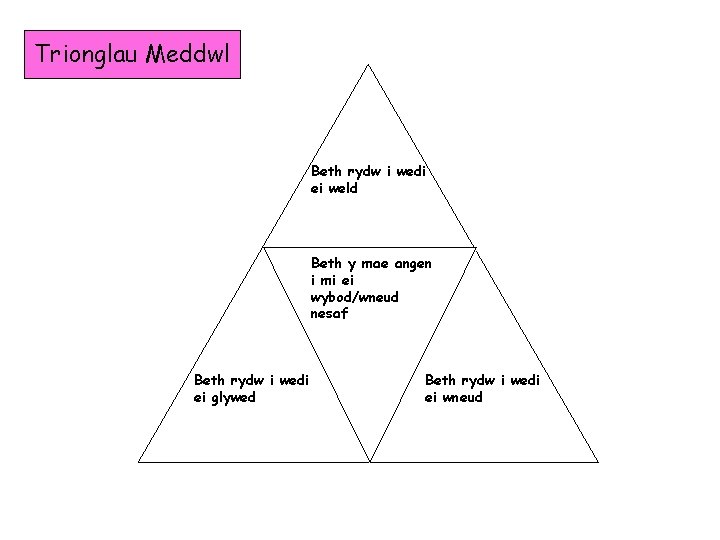 Trionglau Meddwl

Beth rydw i wedi ei weld

Beth y mae angen i mi ei wybod/wneud nesaf

Beth rydw i wedi ei glywed

Beth rydw i wedi ei wneud